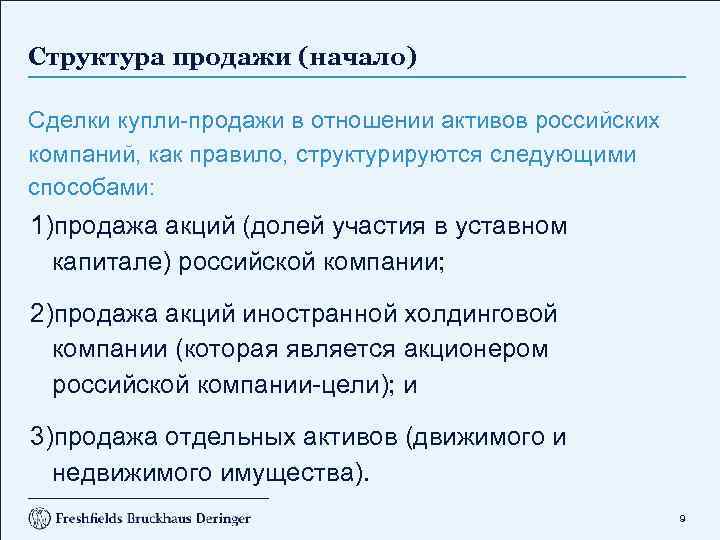 Структура продажи (начало)

Сделки купли-продажи в отношении активов российских компаний, как правило, структурируются следующими способами:

1)продажа акций (долей участия в уставном капитале) российской компании;

2)продажа акций иностранной холдинговой компании (которая является акционером российской компании-цели); и

3)продажа отдельных активов (движимого и недвижимого имущества).

Freshfields Bruckhaus Deringer

9